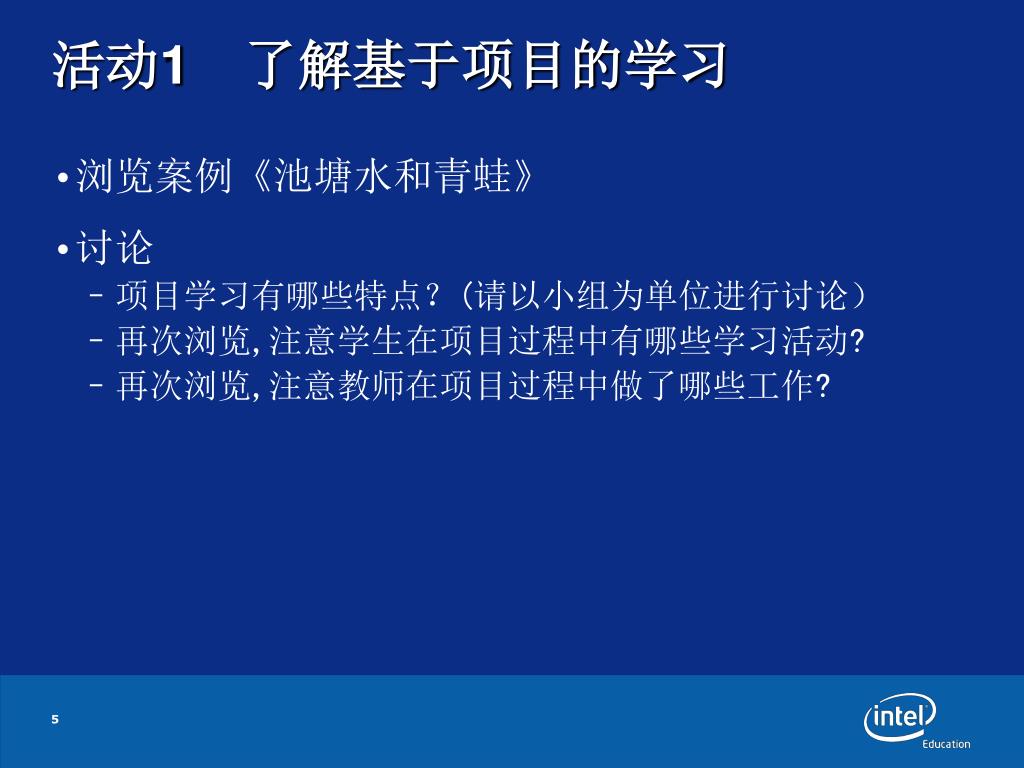 活动1　了解基于项目的学习

• 浏览案例《池塘水和青蛙》

• 讨论

– 项目学习有哪些特点？(请以小组为单位进行讨论）

– 再次浏览,注意学生在项目过程中有哪些学习活动?

– 再次浏览,注意教师在项目过程中做了哪些工作?

5

intel

Education